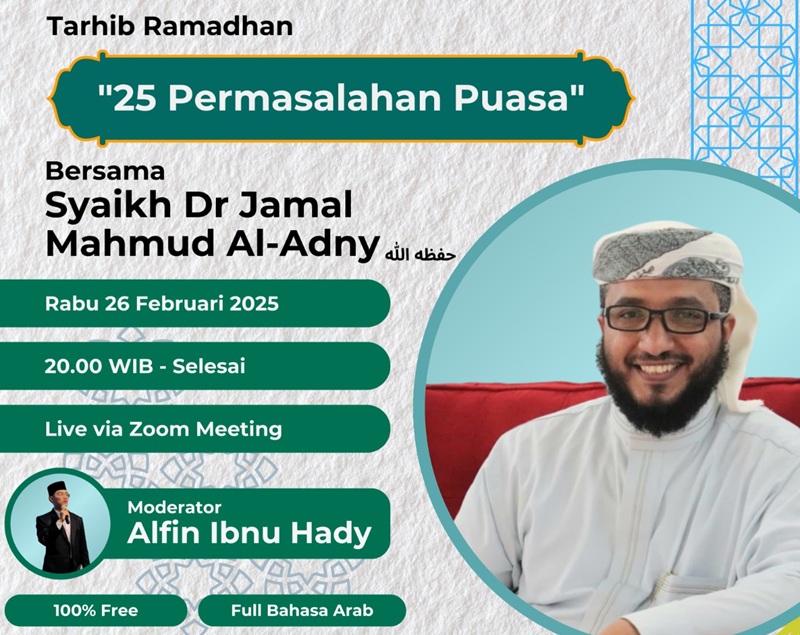 Tarhib Ramadhan

"25 Permasalahan Puasa"

Bersama
Syaikh Dr Jamal
Mahmud Al-Adny حفظه الله

Rabu 26 Februari 2025

20.00 WIB - Selesai

Live via Zoom Meeting

Moderator
Alfin Ibnu Hady

100% Free

Full Bahasa Arab